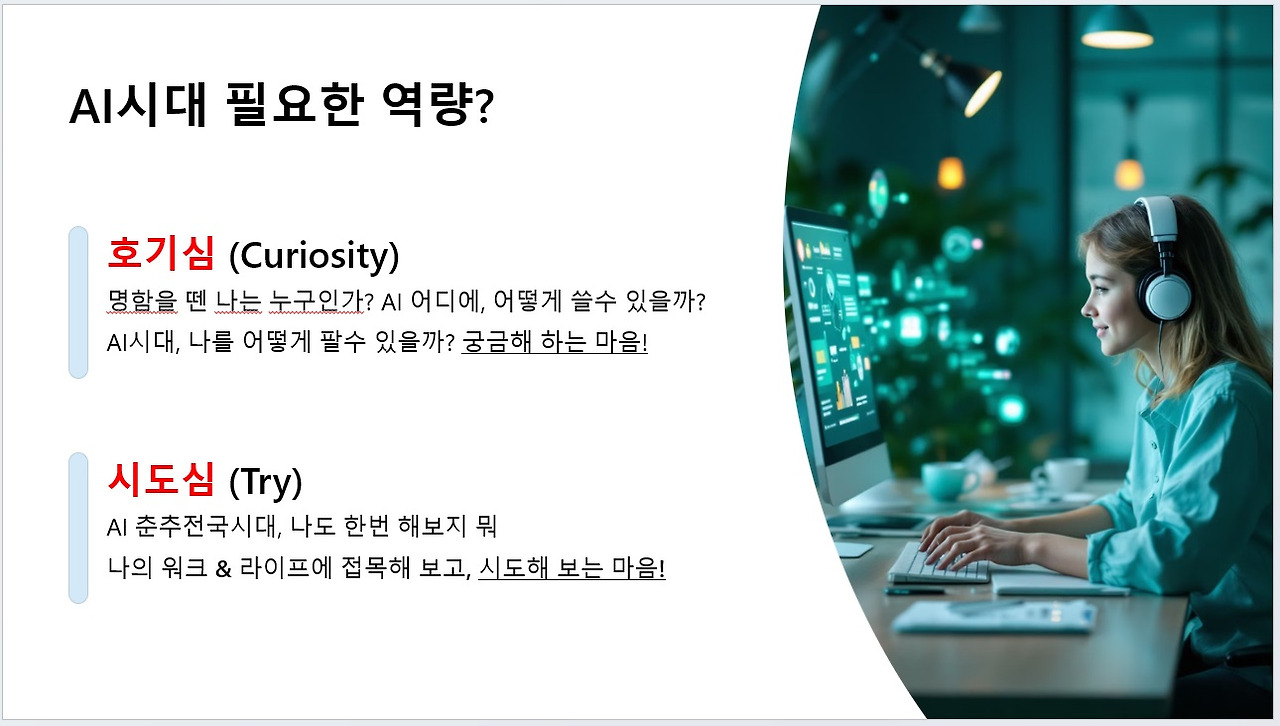 AI시대 필요한 역량?

호기심 (Curiosity)
명함을 뗀 나는 누구인가? AI 어디에, 어떻게 쓸수 있을까?
AI시대, 나를 어떻게 팔수 있을까? 궁금해 하는 마음!

시도심 (Try)
AI 춘추전국시대, 나도 한번 해보지 뭐
나의 워크 & 라이프에 접목해 보고, 시도해 보는 마음!